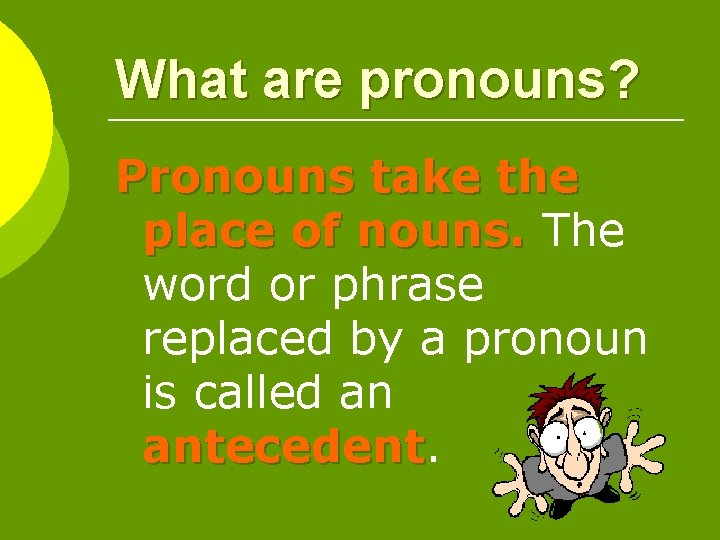 What are pronouns?

Pronouns take the place of nouns. The word or phrase replaced by a pronoun is called an antecedent.